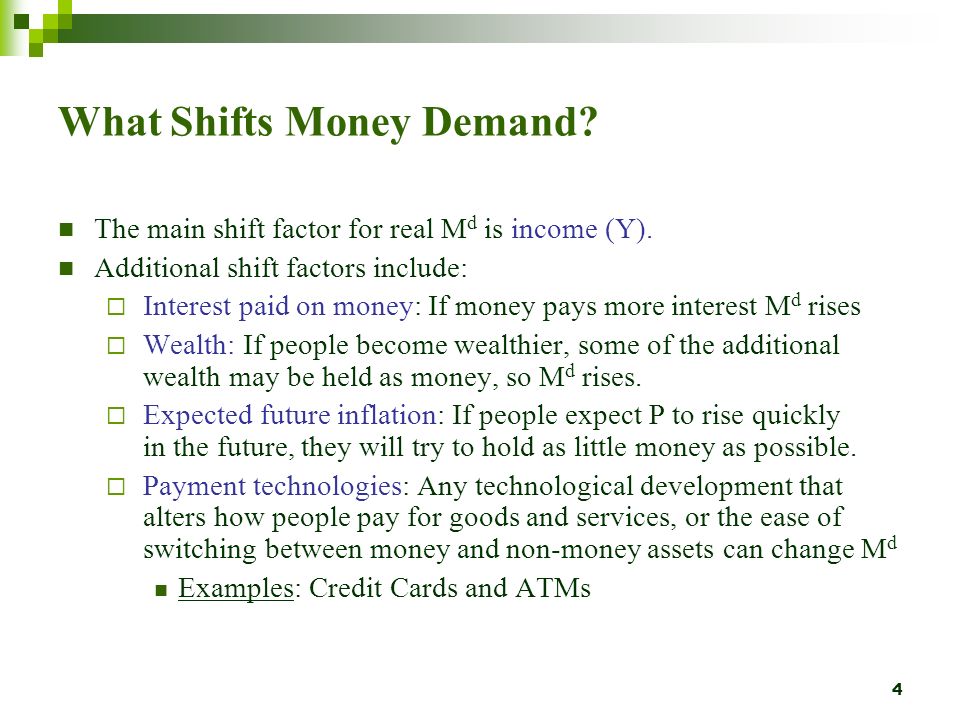 What Shifts Money Demand?

- The main shift factor for real $M^d$ is income (Y).
- Additional shift factors include:
  - Interest paid on money: If money pays more interest $M^d$ rises
  - Wealth: If people become wealthier, some of the additional wealth may be held as money, so $M^d$ rises.
  - Expected future inflation: If people expect P to rise quickly in the future, they will try to hold as little money as possible.
  - Payment technologies: Any technological development that alters how people pay for goods and services, or the ease of switching between money and non-money assets can change $M^d$
    - Examples: Credit Cards and ATMs

4